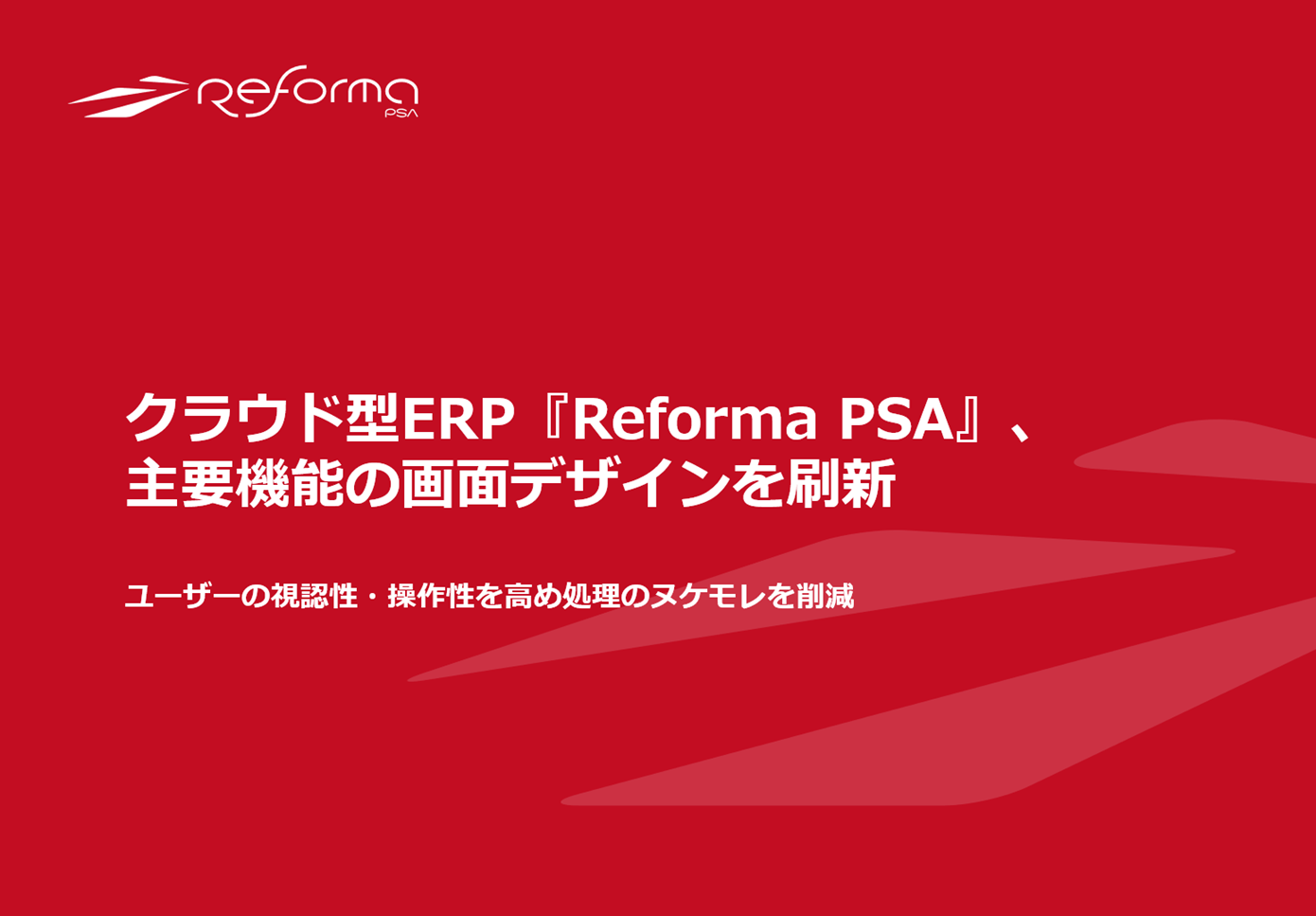 Reforma PSA

クラウド型ERP『Reforma PSA』、主要機能の画面デザインを刷新

ユーザーの視認性・操作性を高め処理のヌケモレを削減